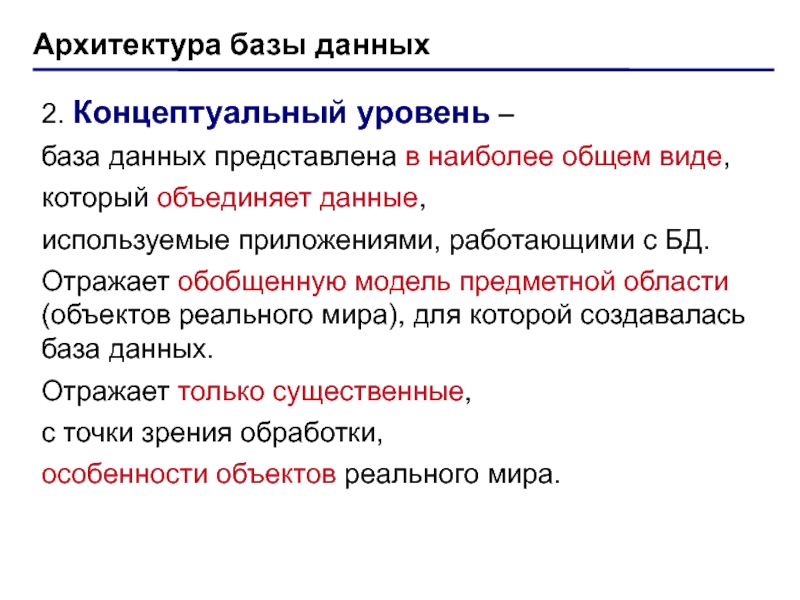 Архитектура базы данных

2. Концептуальный уровень –

база данных представлена в наиболее общем виде,

который объединяет данные,

используемые приложениями, работающими с БД.

Отражает обобщенную модель предметной области (объектов реального мира), для которой создавалась база данных.

Отражает только существенные,

с точки зрения обработки,

особенности объектов реального мира.